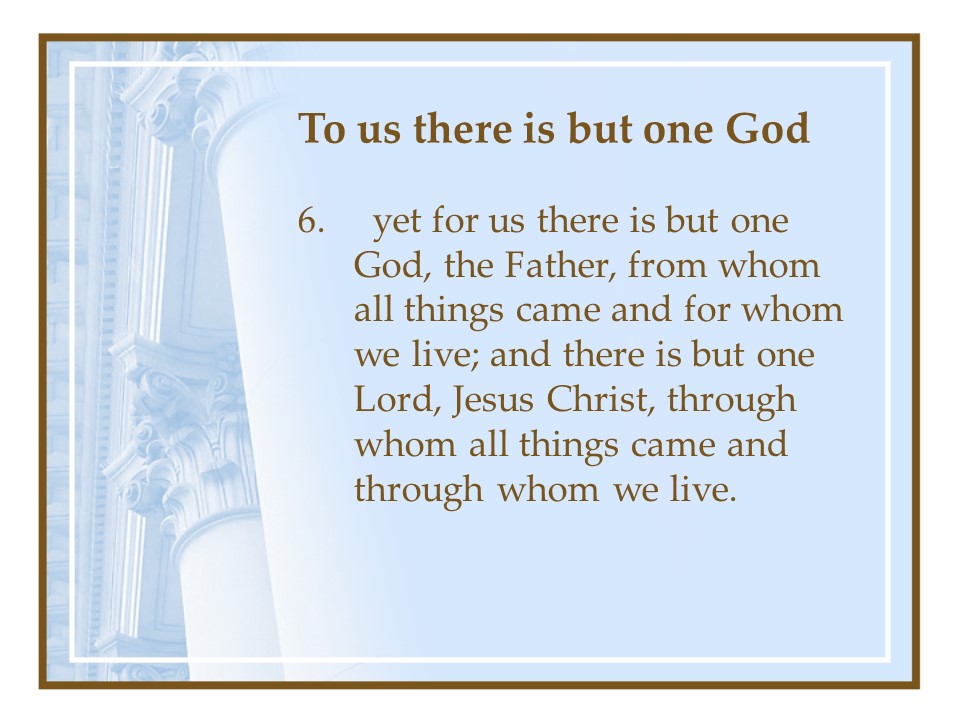 To us there is but one God

6. yet for us there is but one God, the Father, from whom all things came and for whom we live; and there is but one Lord, Jesus Christ, through whom all things came and through whom we live.